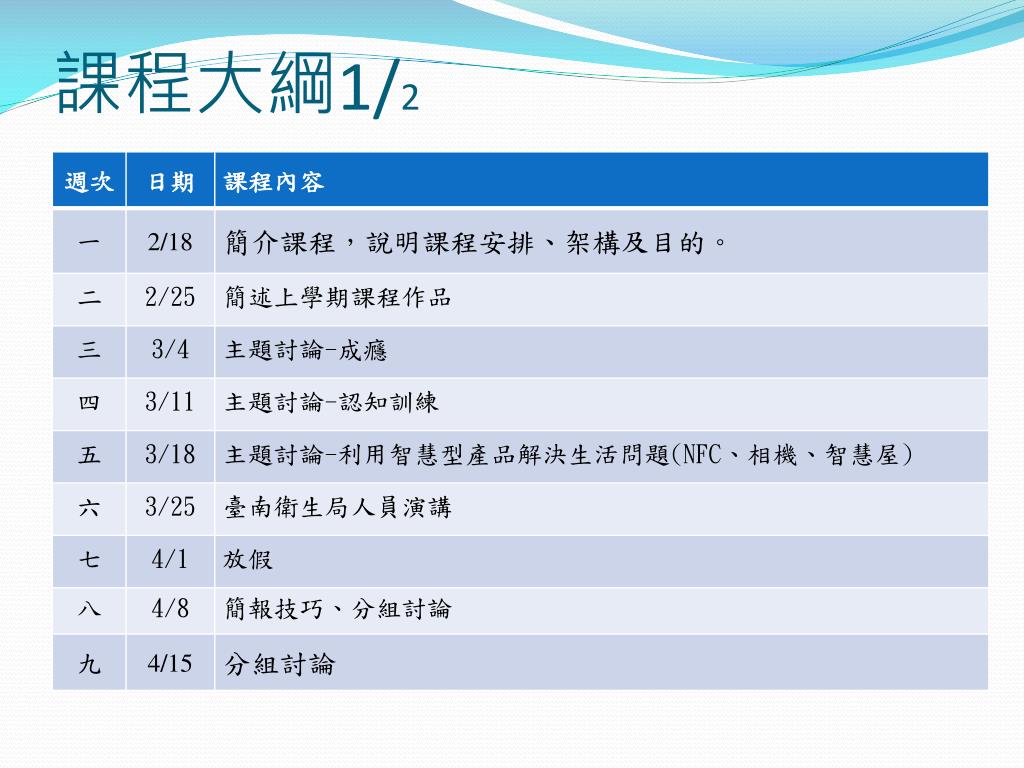 課程大綱1/2

| 週次 | 日期 | 課程內容 |
|---|---|---|
| 一 | 2/18 | 簡介課程，說明課程安排、架構及目的。 |
| 二 | 2/25 | 簡述上學期課程作品 |
| 三 | 3/4 | 主題討論-成癮 |
| 四 | 3/11 | 主題討論-認知訓練 |
| 五 | 3/18 | 主題討論-利用智慧型產品解決生活問題(NFC、相機、智慧屋) |
| 六 | 3/25 | 臺南衛生局人員演講 |
| 七 | 4/1 | 放假 |
| 八 | 4/8 | 簡報技巧、分組討論 |
| 九 | 4/15 | 分組討論 |